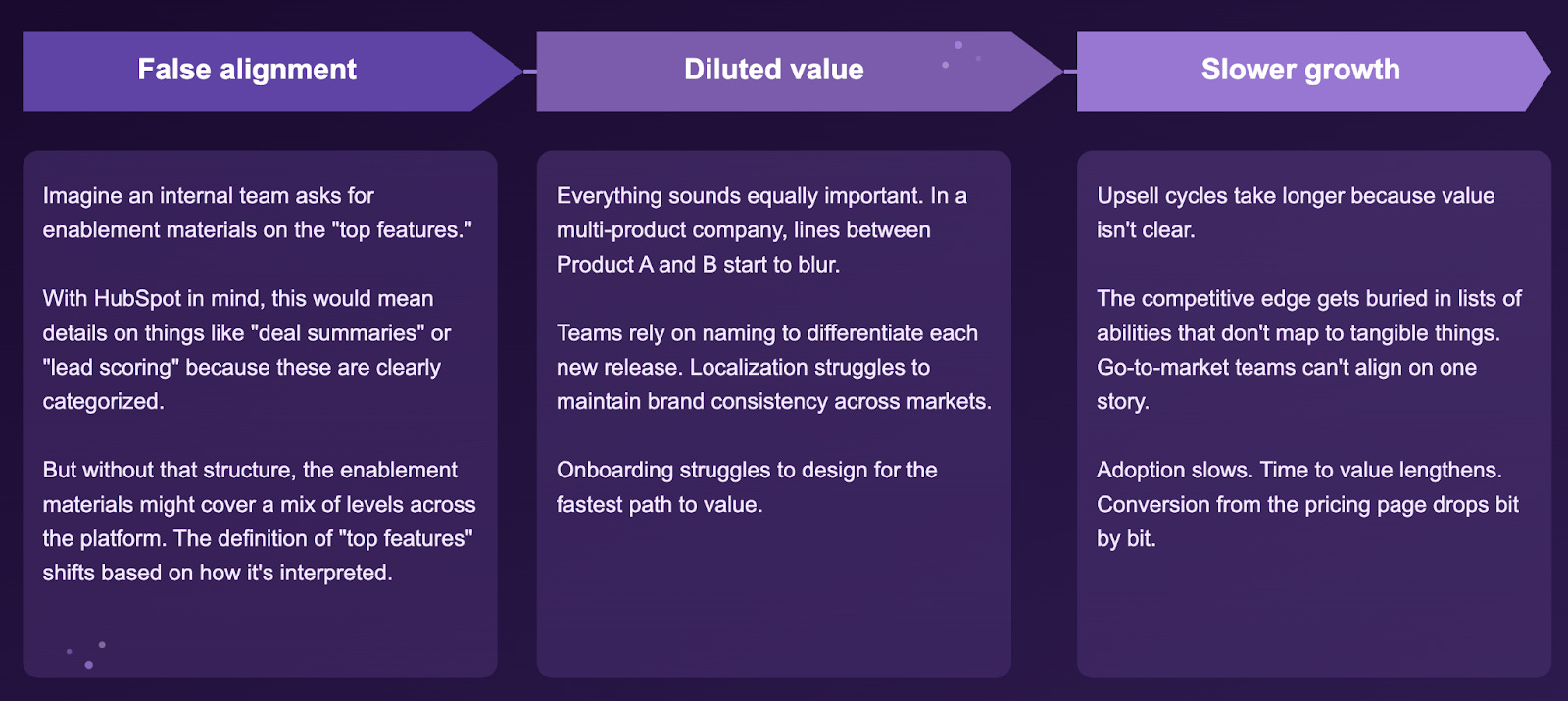 False alignment

Imagine an internal team asks for enablement materials on the "top features."

With HubSpot in mind, this would mean details on things like "deal summaries" or "lead scoring" because these are clearly categorized.

But without that structure, the enablement materials might cover a mix of levels across the platform. The definition of "top features" shifts based on how it's interpreted.

Diluted value

Everything sounds equally important. In a multi-product company, lines between Product A and B start to blur.

Teams rely on naming to differentiate each new release. Localization struggles to maintain brand consistency across markets.

Onboarding struggles to design for the fastest path to value.

Slower growth

Upsell cycles take longer because value isn't clear.

The competitive edge gets buried in lists of abilities that don't map to tangible things. Go-to-market teams can't align on one story.

Adoption slows. Time to value lengthens. Conversion from the pricing page drops bit by bit.